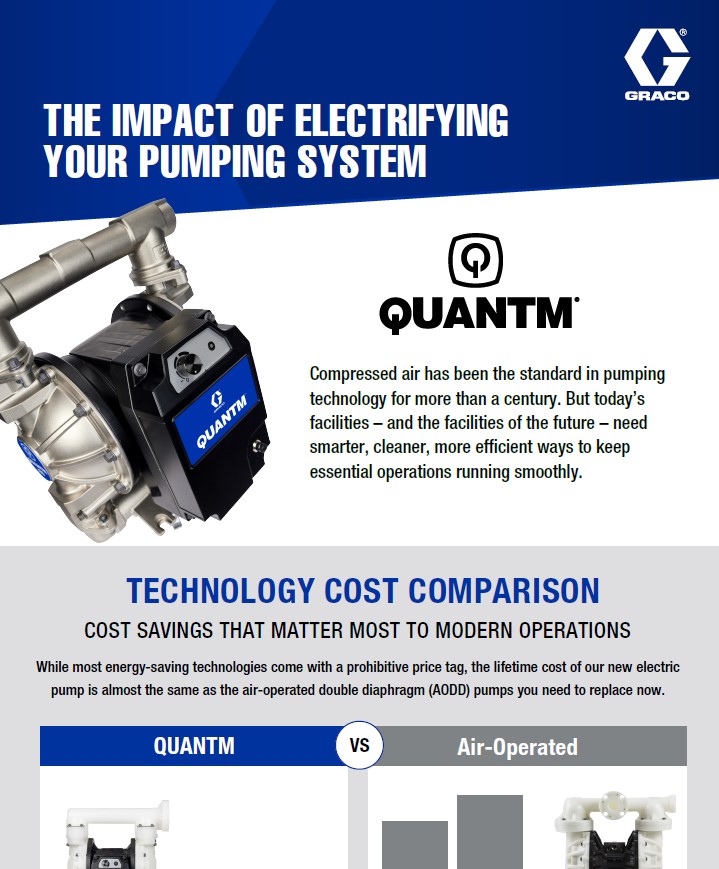 GRACO

THE IMPACT OF ELECTRIFYING YOUR PUMPING SYSTEM

QUANTM

QUANTM

Compressed air has been the standard in pumping technology for more than a century. But today's facilities – and the facilities of the future – need smarter, cleaner, more efficient ways to keep essential operations running smoothly.

TECHNOLOGY COST COMPARISON

COST SAVINGS THAT MATTER MOST TO MODERN OPERATIONS

While most energy-saving technologies come with a prohibitive price tag, the lifetime cost of our new electric pump is almost the same as the air-operated double diaphragm (AODD) pumps you need to replace now.

QUANTM

VS

Air-Operated